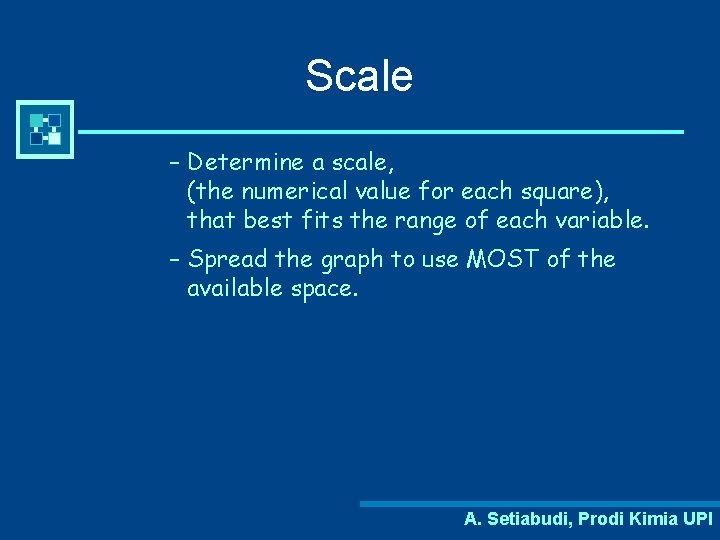 Scale

– Determine a scale, (the numerical value for each square), that best fits the range of each variable.

– Spread the graph to use MOST of the available space.

A. Setiabudi, Prodi Kimia UPI